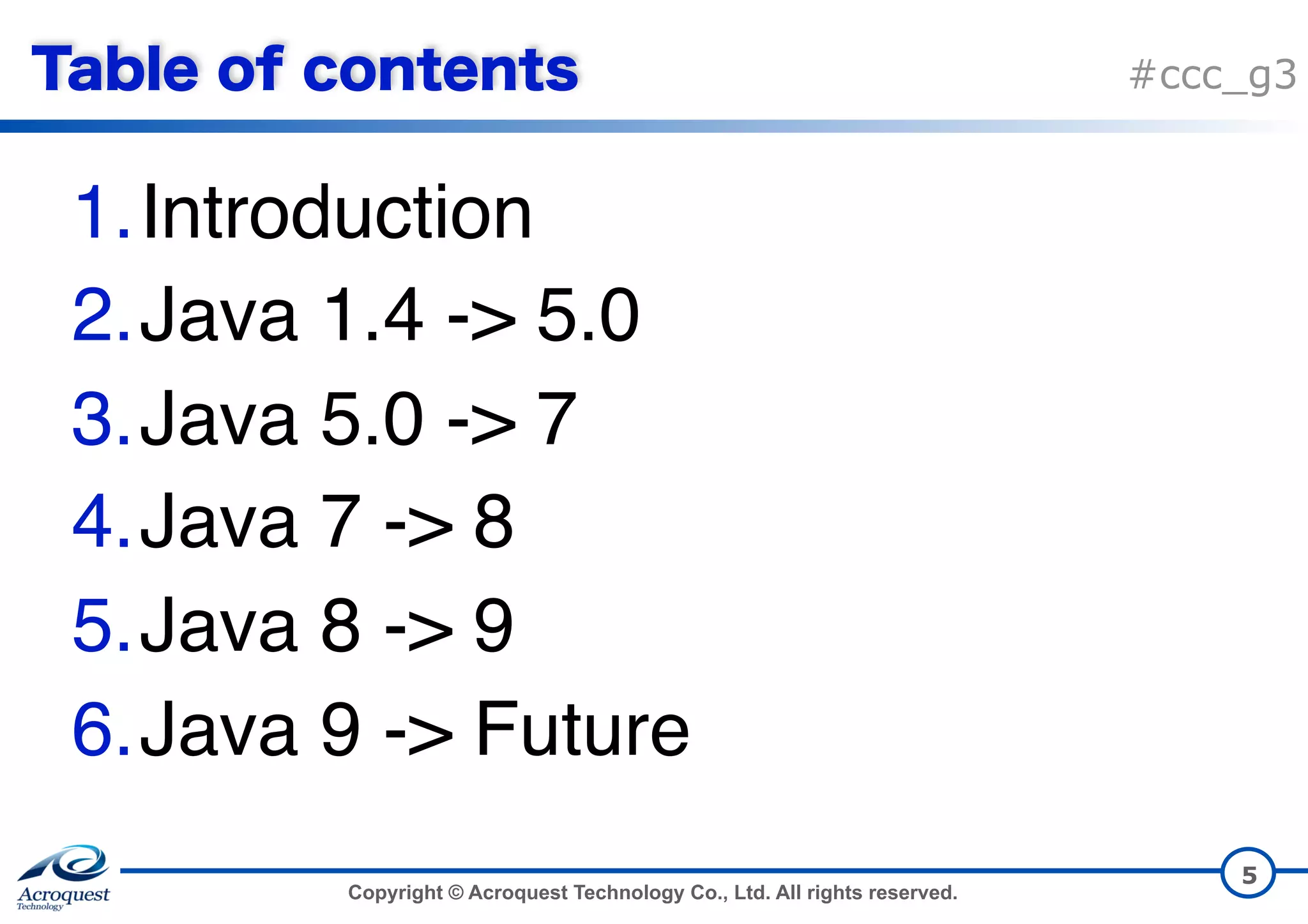 Table of contents

#ccc_g3

1. Introduction
2. Java 1.4 -> 5.0
3. Java 5.0 -> 7
4. Java 7 -> 8
5. Java 8 -> 9
6. Java 9 -> Future

Acroquest Technology

Copyright © Acroquest Technology Co., Ltd. All rights reserved.

5